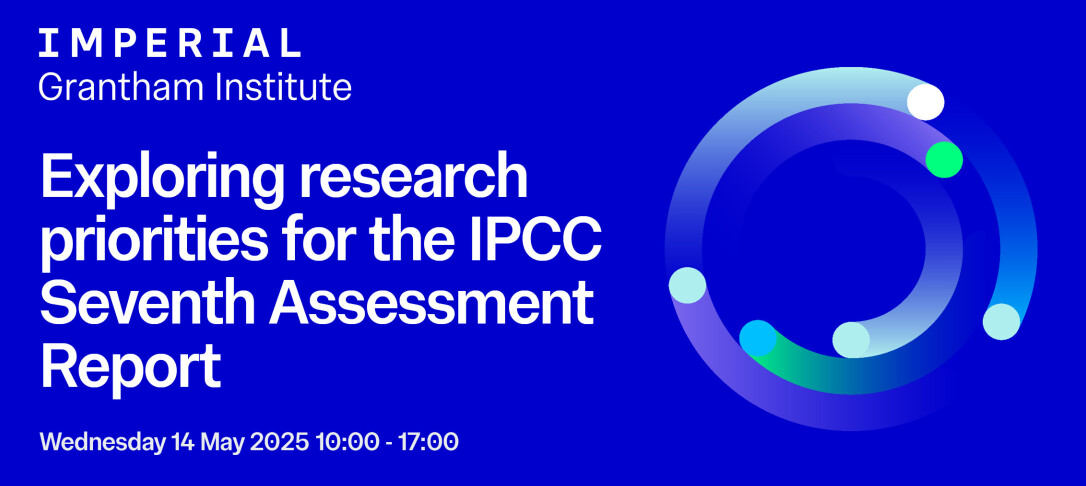 IMPERIAL
Grantham Institute

Exploring research priorities for the IPCC Seventh Assessment Report

Wednesday 14 May 2025 10:00 - 17:00